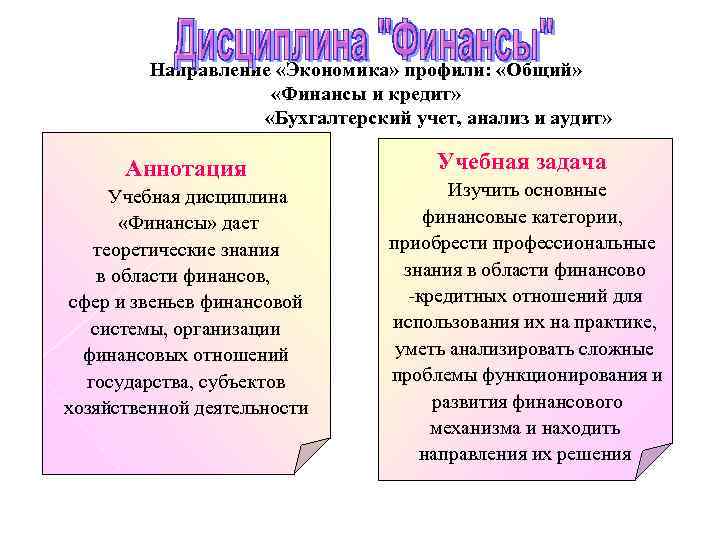 Дисциплина "Финансы"

Направление «Экономика» профили: «Общий»
«Финансы и кредит»
«Бухгалтерский учет, анализ и аудит»

Аннотация

Учебная дисциплина «Финансы» дает теоретические знания в области финансов, сфер и звеньев финансовой системы, организации финансовых отношений государства, субъектов хозяйственной деятельности

Учебная задача

Изучить основные финансовые категории, приобрести профессиональные знания в области финансово -кредитных отношений для использования их на практике, уметь анализировать сложные проблемы функционирования и развития финансового механизма и находить направления их решения